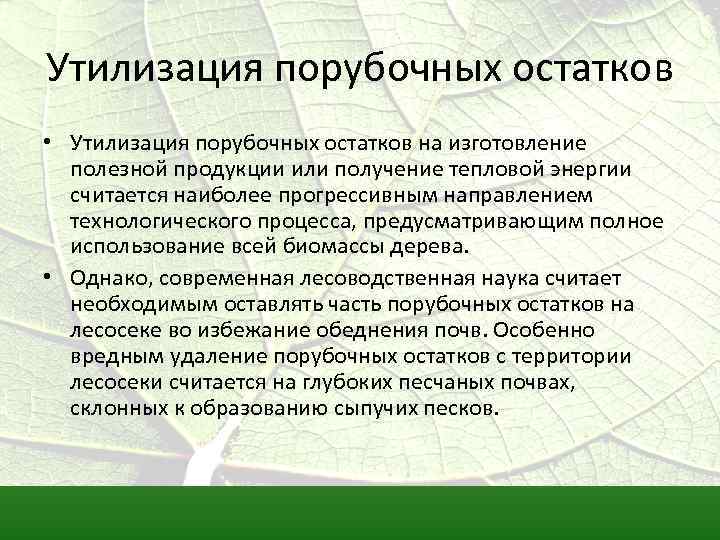 Утилизация порубочных остатков

• Утилизация порубочных остатков на изготовление полезной продукции или получение тепловой энергии считается наиболее прогрессивным направлением технологического процесса, предусматривающим полное использование всей биомассы дерева.

• Однако, современная лесоводственная наука считает необходимым оставлять часть порубочных остатков на лесосеке во избежание обеднения почв. Особенно вредным удаление порубочных остатков с территории лесосеки считается на глубоких песчаных почвах, склонных к образованию сыпучих песков.